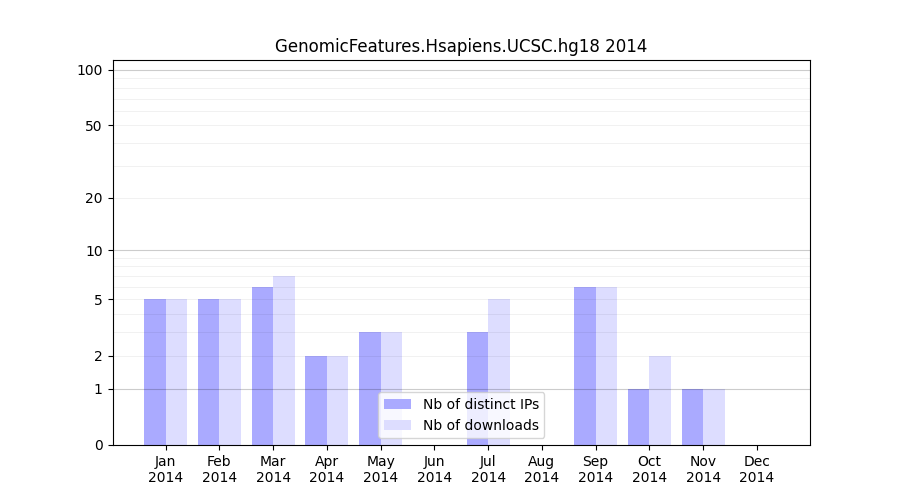 GenomicFeatures.Hsapiens.UCSC.hg18 2014

100
50
20
10
5
2
1
0

Nb of distinct IPs
Nb of downloads

Jan 2014
Feb 2014
Mar 2014
Apr 2014
May 2014
Jun 2014
Jul 2014
Aug 2014
Sep 2014
Oct 2014
Nov 2014
Dec 2014